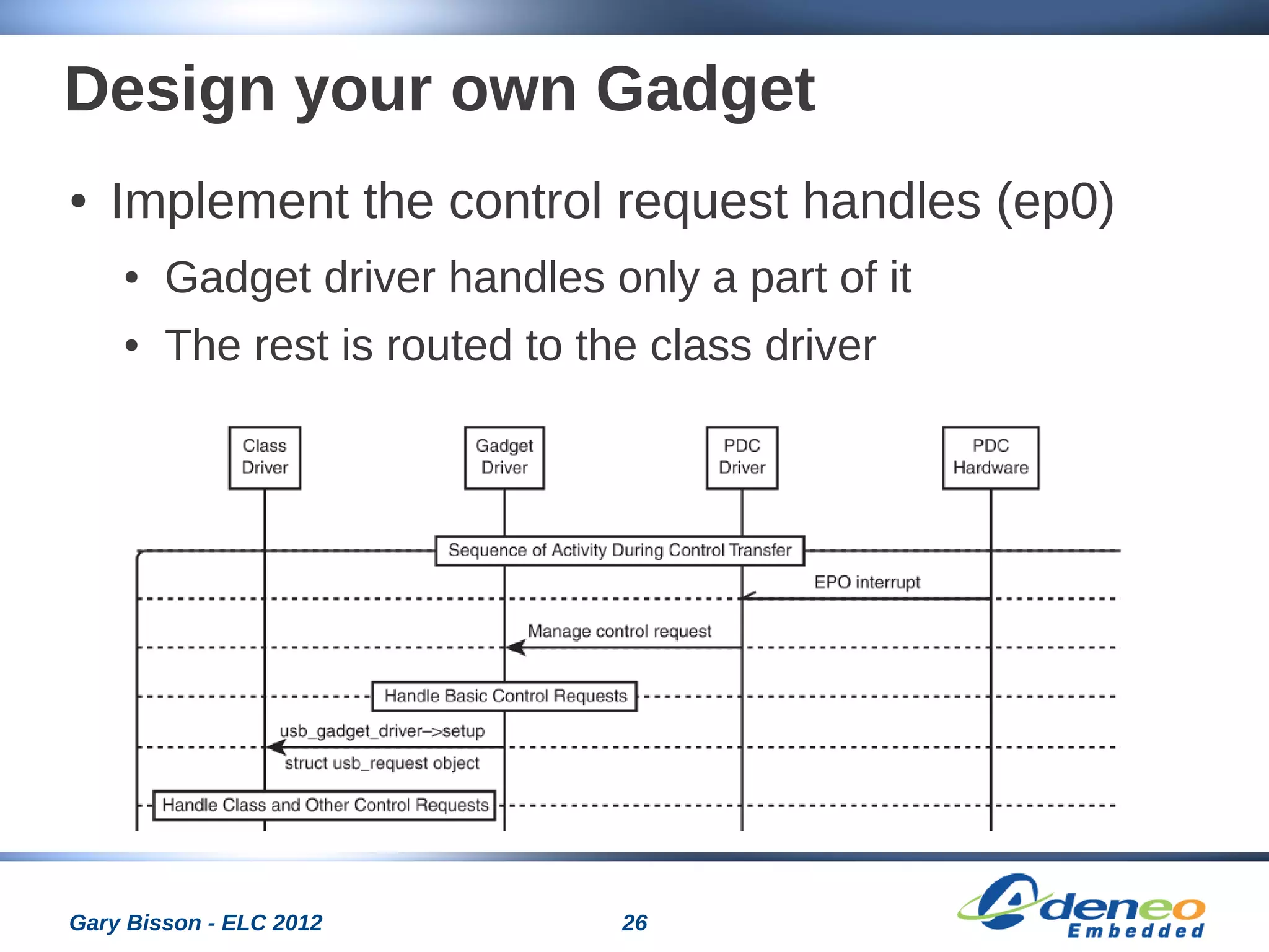 Design your own Gadget

• Implement the control request handles (ep0)

• Gadget driver handles only a part of it

• The rest is routed to the class driver

Class Driver

Gadget Driver

PDC Driver

PDC Hardware

Sequence of Activity During Control Transfer

EPO interrupt

Manage control request

Handle Basic Control Requests

usb_gadget_driver–>setup

struct usb_request object

Handle Class and Other Control Requests

Gary Bisson - ELC 2012

26

Adeneo Embedded